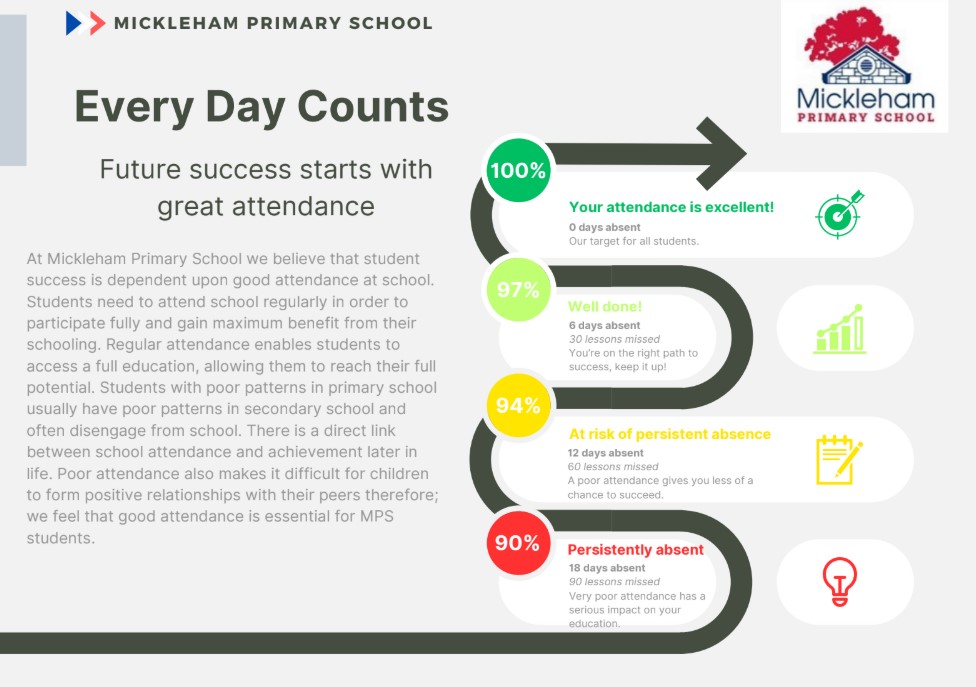 MICKLEHAM PRIMARY SCHOOL

Mickleham
PRIMARY SCHOOL

Every Day Counts

Future success starts with great attendance

At Mickleham Primary School we believe that student success is dependent upon good attendance at school. Students need to attend school regularly in order to participate fully and gain maximum benefit from their schooling. Regular attendance enables students to access a full education, allowing them to reach their full potential. Students with poor patterns in primary school usually have poor patterns in secondary school and often disengage from school. There is a direct link between school attendance and achievement later in life. Poor attendance also makes it difficult for children to form positive relationships with their peers therefore; we feel that good attendance is essential for MPS students.

100%
Your attendance is excellent!
0 days absent
Our target for all students.

97%
Well done!
6 days absent
30 lessons missed
You're on the right path to success, keep it up!

94%
At risk of persistent absence
12 days absent
60 lessons missed
A poor attendance gives you less of a chance to succeed.

90%
Persistently absent
18 days absent
90 lessons missed
Very poor attendance has a serious impact on your education.